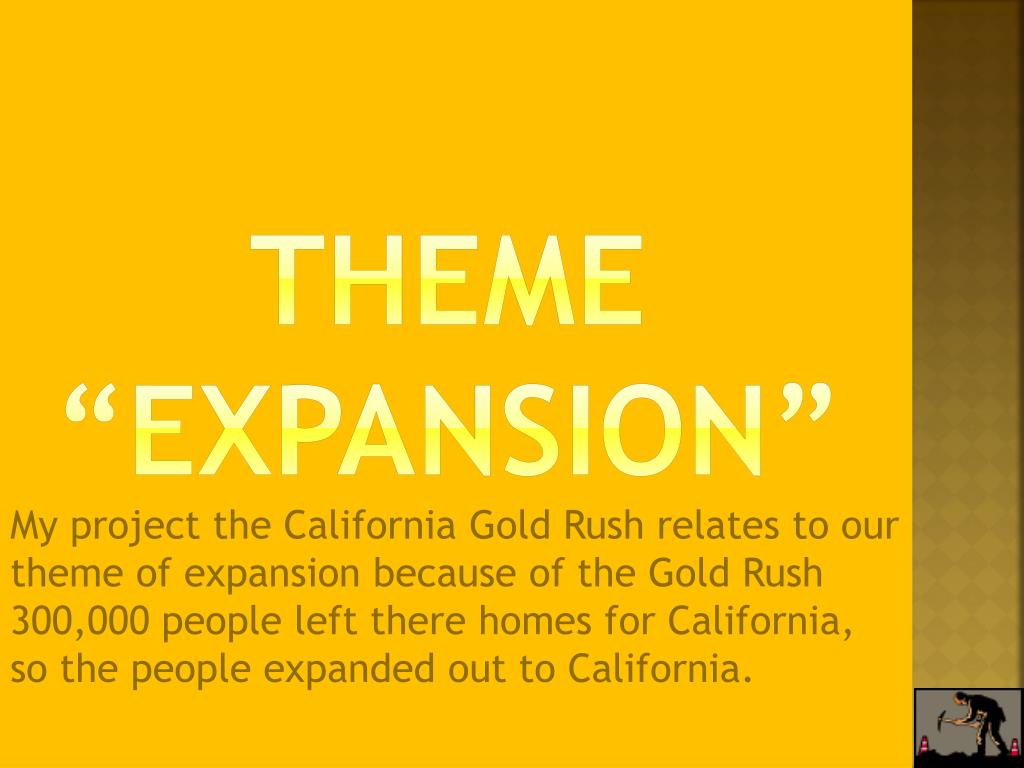 THEME “EXPANSION”

My project the California Gold Rush relates to our theme of expansion because of the Gold Rush 300,000 people left there homes for California, so the people expanded out to California.